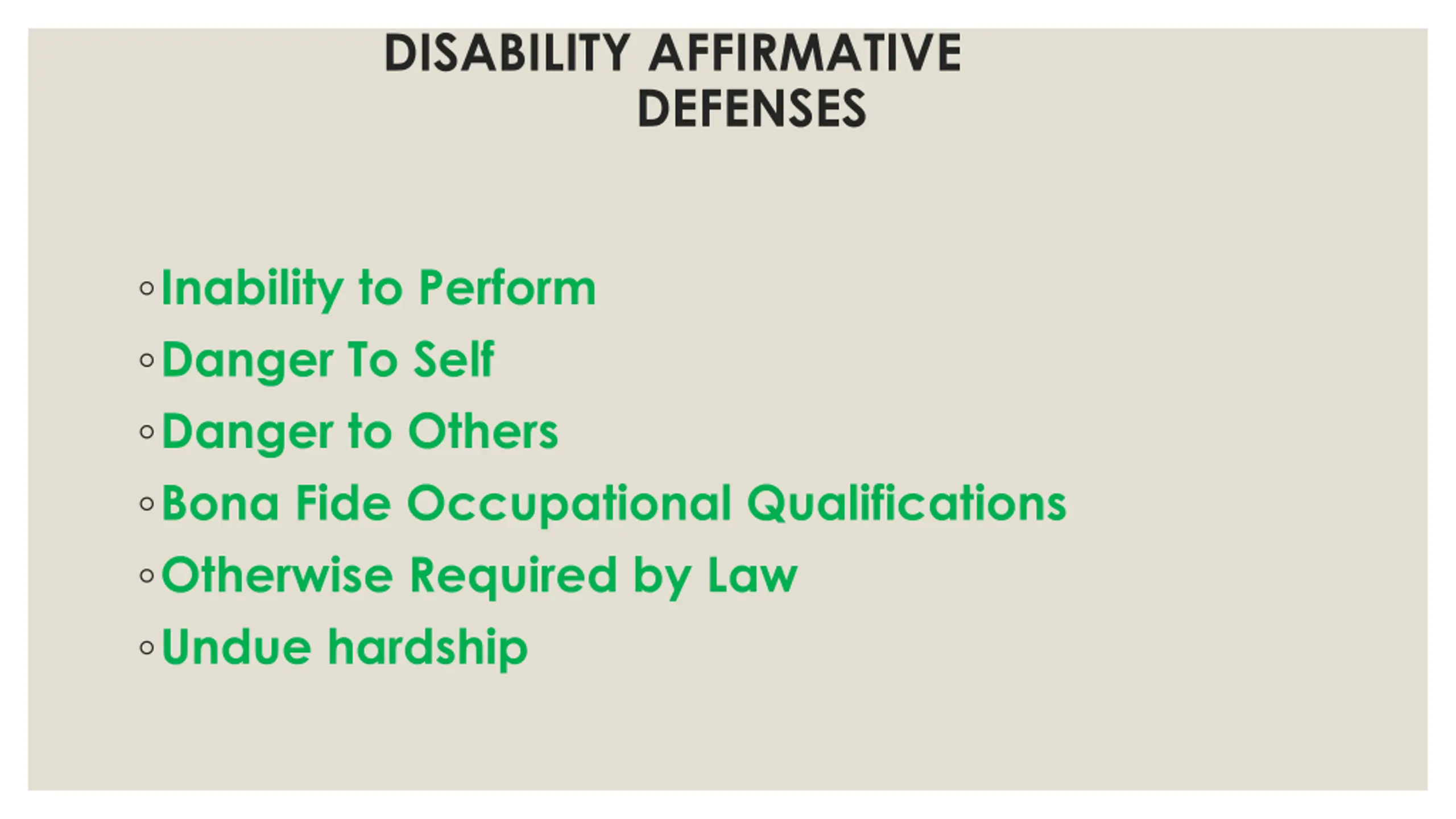 DISABILITY AFFIRMATIVE DEFENSES

◦ Inability to Perform
◦ Danger To Self
◦ Danger to Others
◦ Bona Fide Occupational Qualifications
◦ Otherwise Required by Law
◦ Undue hardship